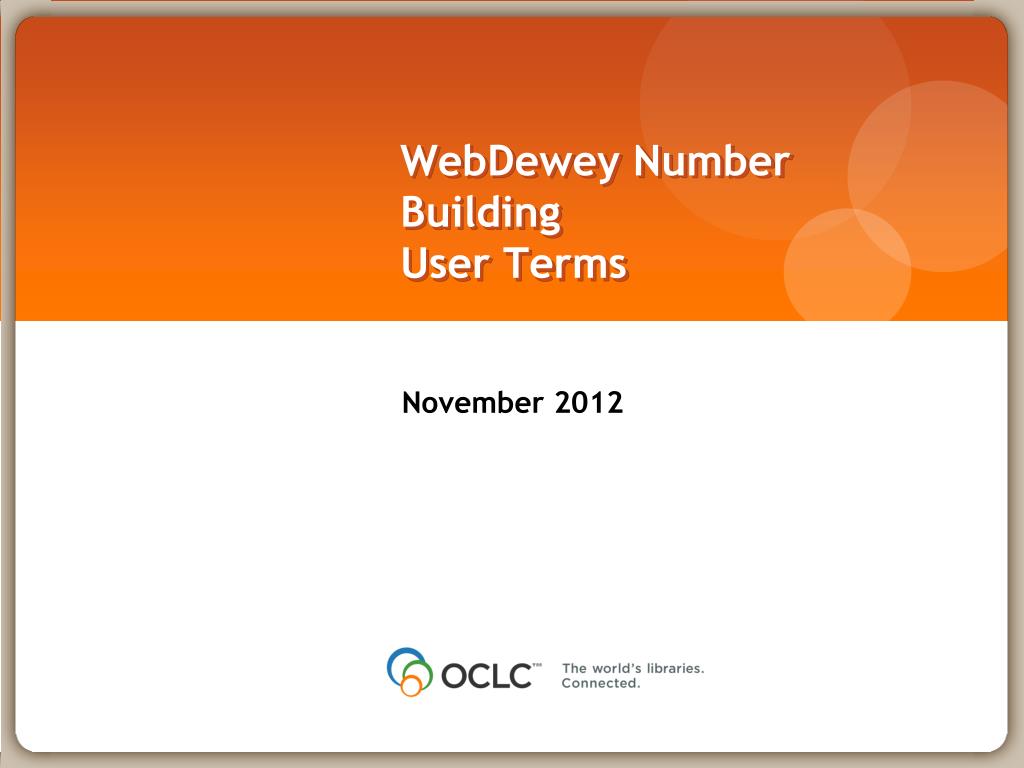 WebDewey Number Building
User Terms

November 2012

OCLC™ The world's libraries. Connected.